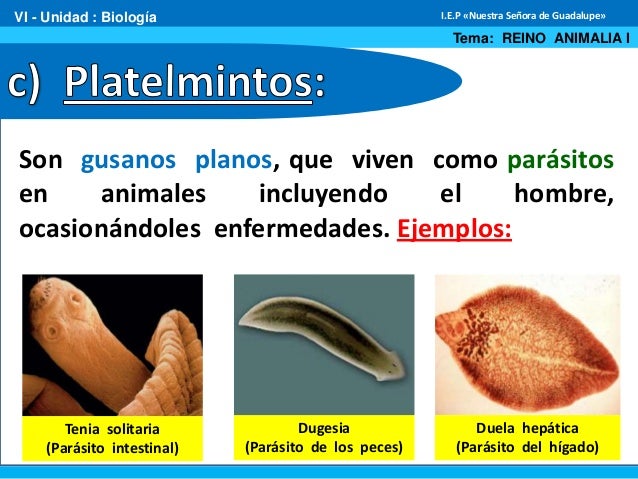 VI - Unidad : Biología

I.E.P «Nuestra Señora de Guadalupe»

Tema: REINO ANIMALIA I

c) Platelmintos:

Son gusanos planos, que viven como parásitos en animales incluyendo el hombre, ocasionándoles enfermedades. Ejemplos:

Tenia solitaria
(Parásito intestinal)

Dugesia
(Parásito de los peces)

Duela hepática
(Parásito del hígado)